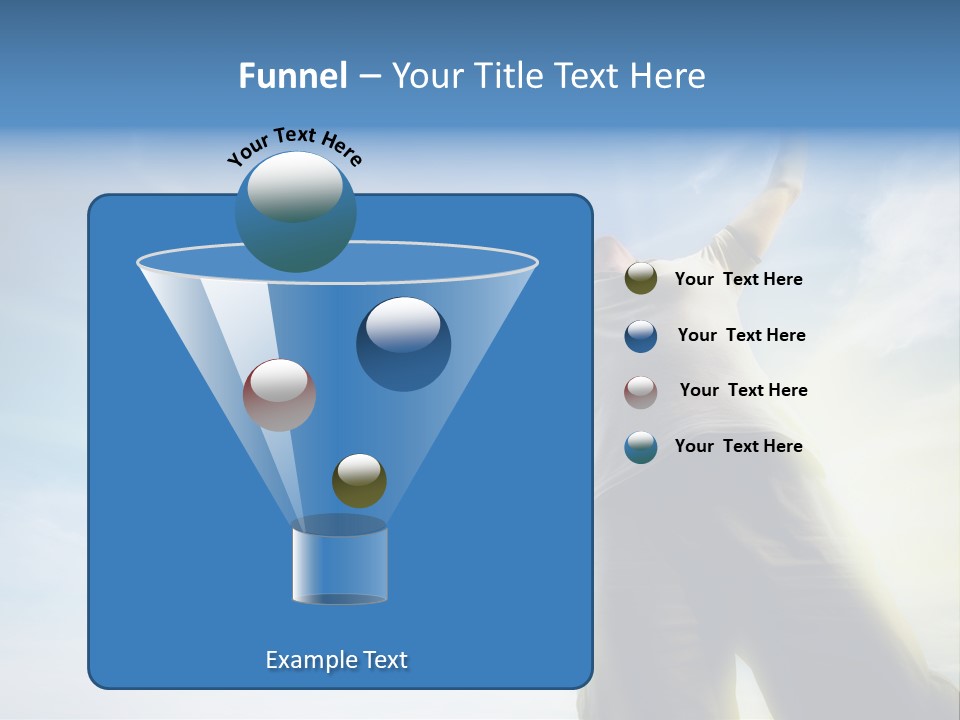 Funnel – Your Title Text Here

Your Text Here

Your Text Here

Your Text Here

Your Text Here

Your Text Here

Example Text